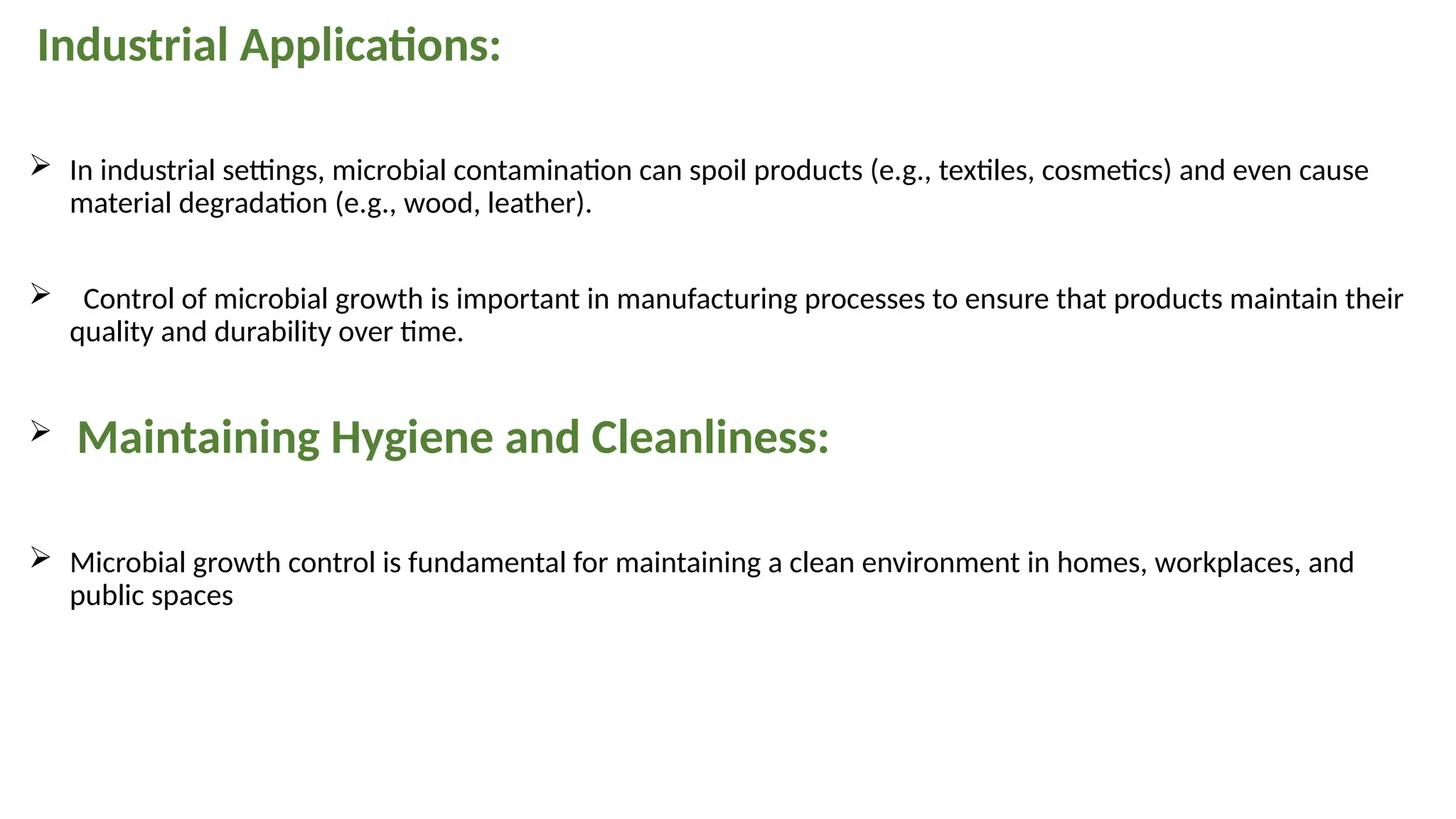 Industrial Applications:

➢ In industrial settings, microbial contamination can spoil products (e.g., textiles, cosmetics) and even cause material degradation (e.g., wood, leather).

➢ Control of microbial growth is important in manufacturing processes to ensure that products maintain their quality and durability over time.

➢ Maintaining Hygiene and Cleanliness:

➢ Microbial growth control is fundamental for maintaining a clean environment in homes, workplaces, and public spaces